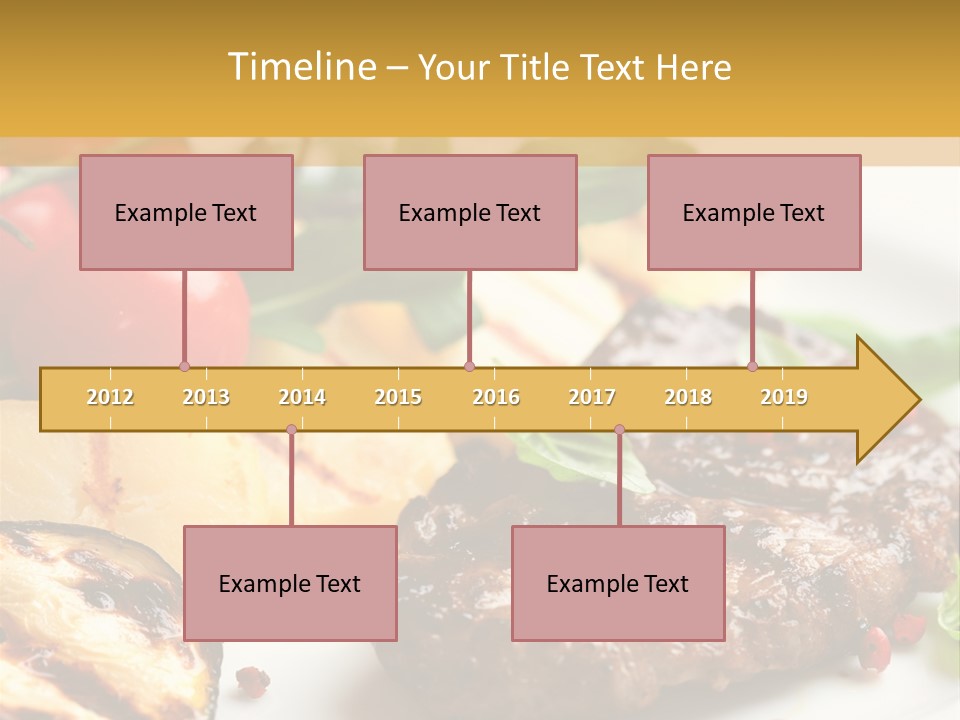 Timeline – Your Title Text Here

Example Text

Example Text

Example Text

2012 2013 2014 2015 2016 2017 2018 2019

Example Text

Example Text